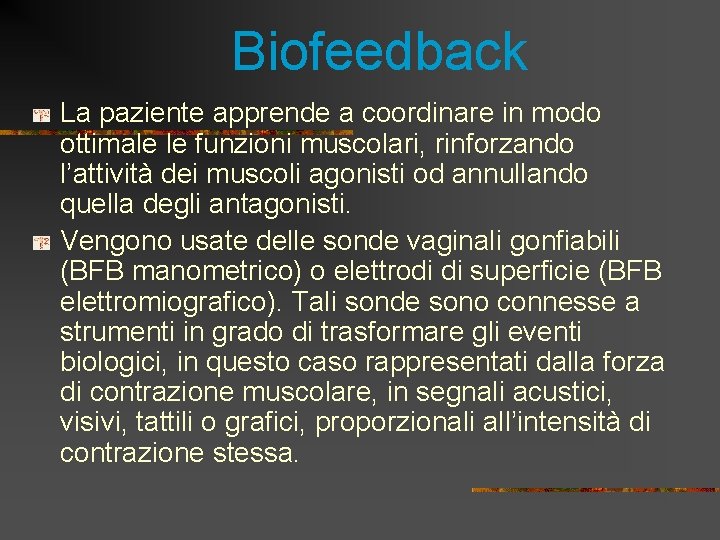 Biofeedback

La paziente apprende a coordinare in modo ottimale le funzioni muscolari, rinforzando l'attività dei muscoli agonisti od annullando quella degli antagonisti.

Vengono usate delle sonde vaginali gonfiabili (BFB manometrico) o elettrodi di superficie (BFB elettromiografico). Tali sonde sono connesse a strumenti in grado di trasformare gli eventi biologici, in questo caso rappresentati dalla forza di contrazione muscolare, in segnali acustici, visivi, tattili o grafici, proporzionali all'intensità di contrazione stessa.